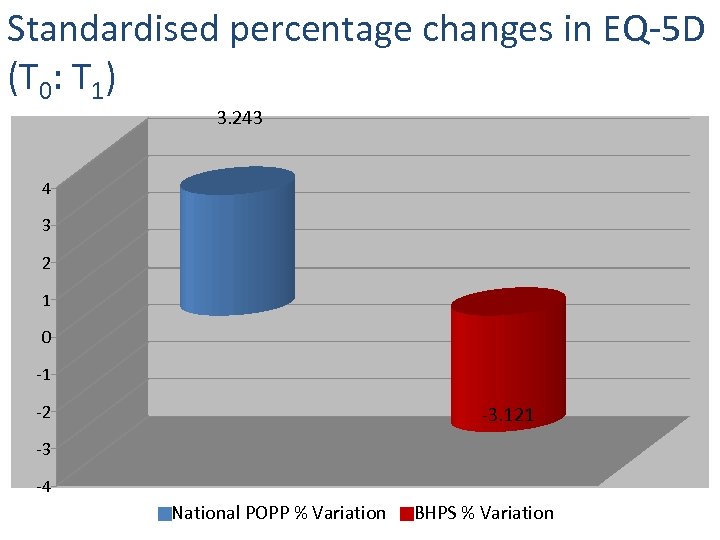 Standardised percentage changes in EQ-5D ($T_0$: $T_1$)

3.243

4
3
2
1
0
-1
-2
-3
-4

-3.121

National POPP % Variation BHPS % Variation